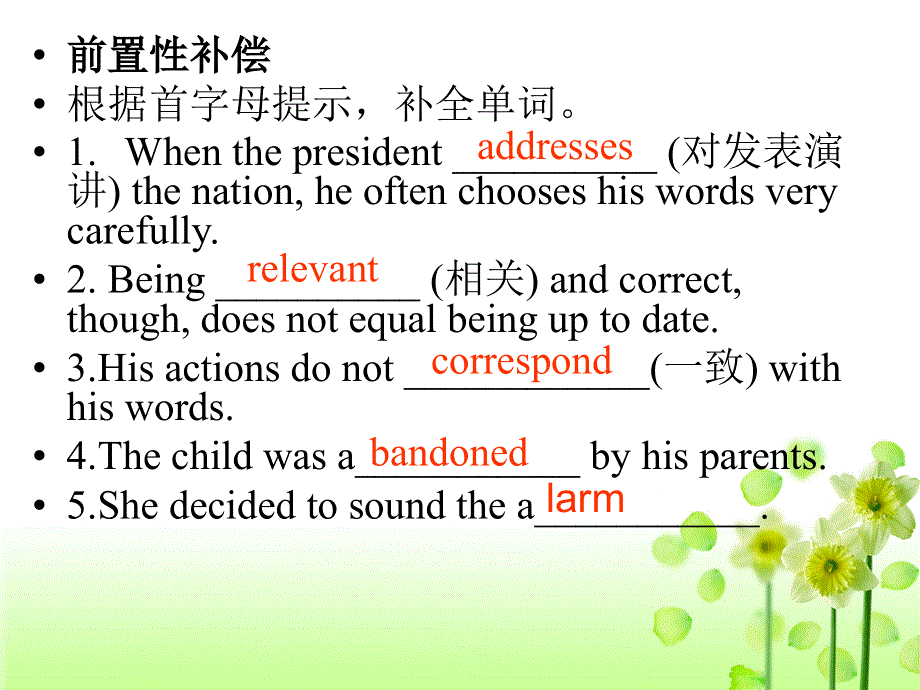 • 前置性补偿
• 根据首字母提示，补全单词。
• 1. When the president addresses (对发表演讲) the nation, he often chooses his words very carefully.
• 2. Being relevant (相关) and correct, though, does not equal being up to date.
• 3.His actions do not correspond(一致) with his words.
• 4.The child was abandoned by his parents.
• 5.She decided to sound the alarm.